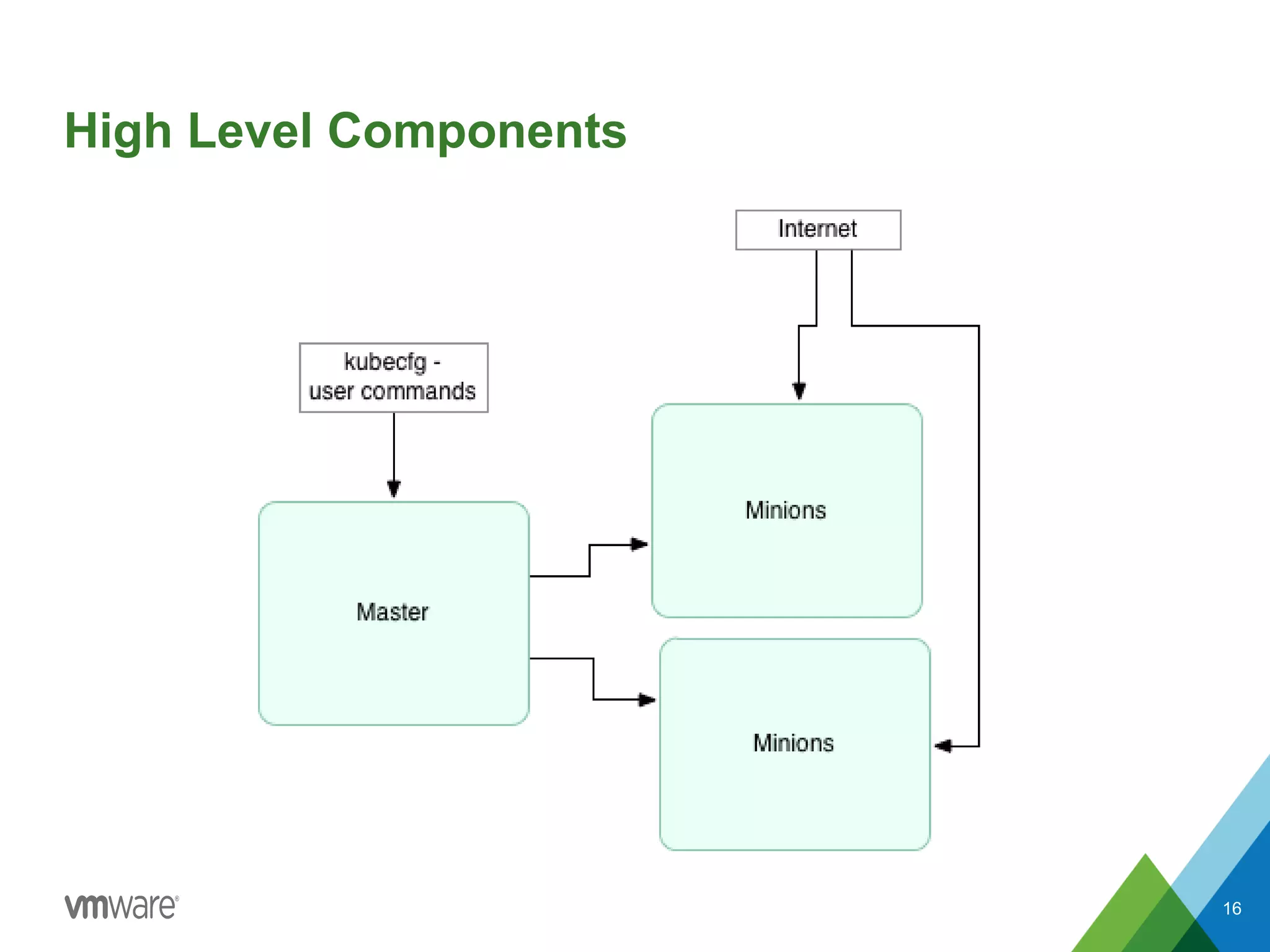 High Level Components

Internet

kubecfg - user commands

Minions

Master

Minions

vmware®

16